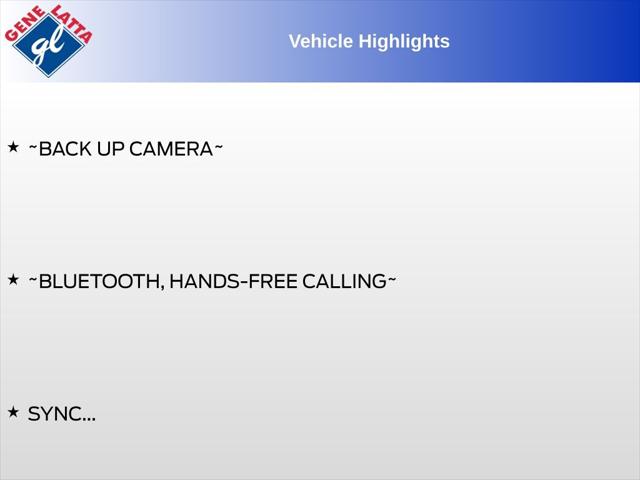 GENE LATTA
gl

Vehicle Highlights

★ ~BACK UP CAMERA~

★ ~BLUETOOTH, HANDS-FREE CALLING~

★ SYNC...